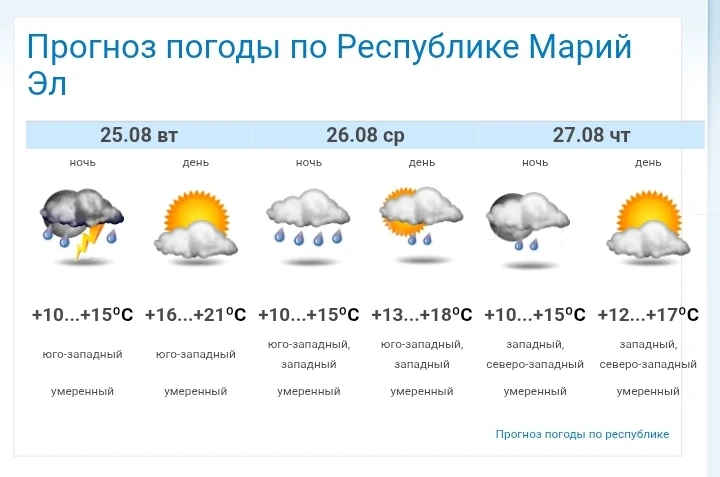 Прогноз погоды по Республике Марий Эл

| 25.08 вт | | 26.08 ср | | 27.08 чт | |
|---|---|---|---|---|---|
| ночь | день | ночь | день | ночь | день |
| +10...+15$^o$C | +16...+21$^o$C | +10...+15$^o$C | +13...+18$^o$C | +10...+15$^o$C | +12...+17$^o$C |
| юго-западный | юго-западный | юго-западный, западный | юго-западный, западный | западный, северо-западный | западный, северо-западный |
| умеренный | умеренный | умеренный | умеренный | умеренный | умеренный |

Прогноз погоды по республике